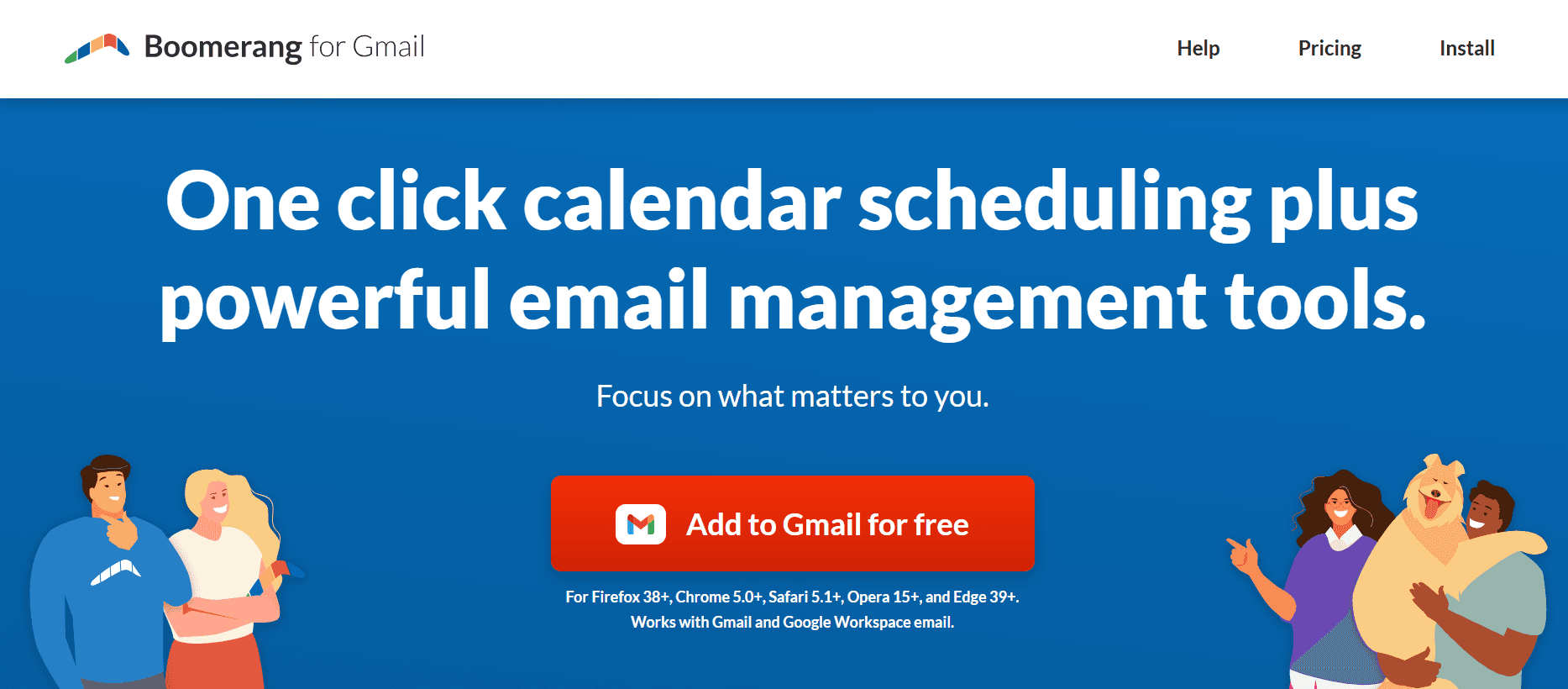 Boomerang for Gmail

Help Pricing Install

One click calendar scheduling plus powerful email management tools.

Focus on what matters to you.

Add to Gmail for free

For Firefox 38+, Chrome 5.0+, Safari 5.1+, Opera 15+, and Edge 39+.
Works with Gmail and Google Workspace email.